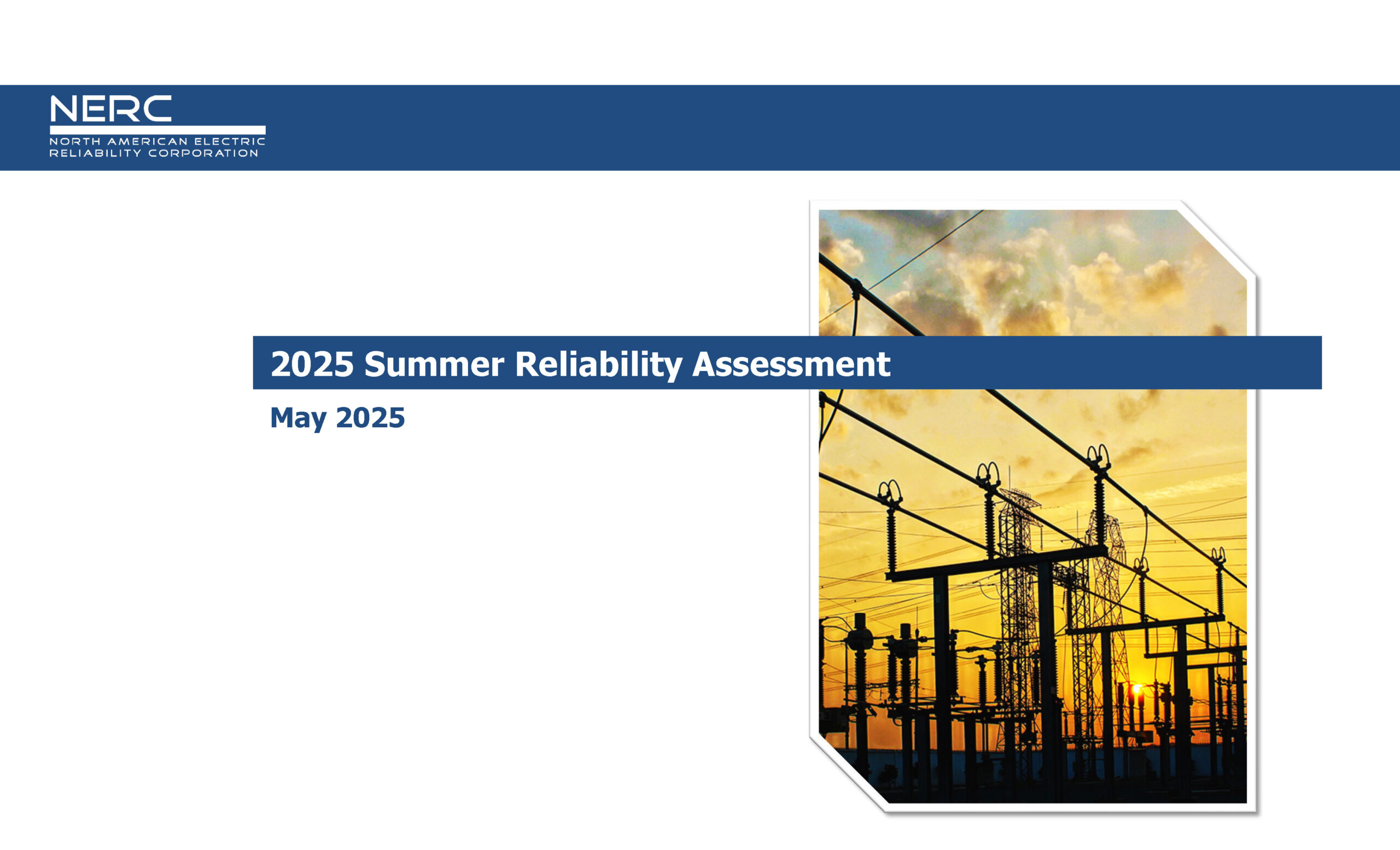 NERC
NORTH AMERICAN ELECTRIC
RELIABILITY CORPORATION

2025 Summer Reliability Assessment

May 2025